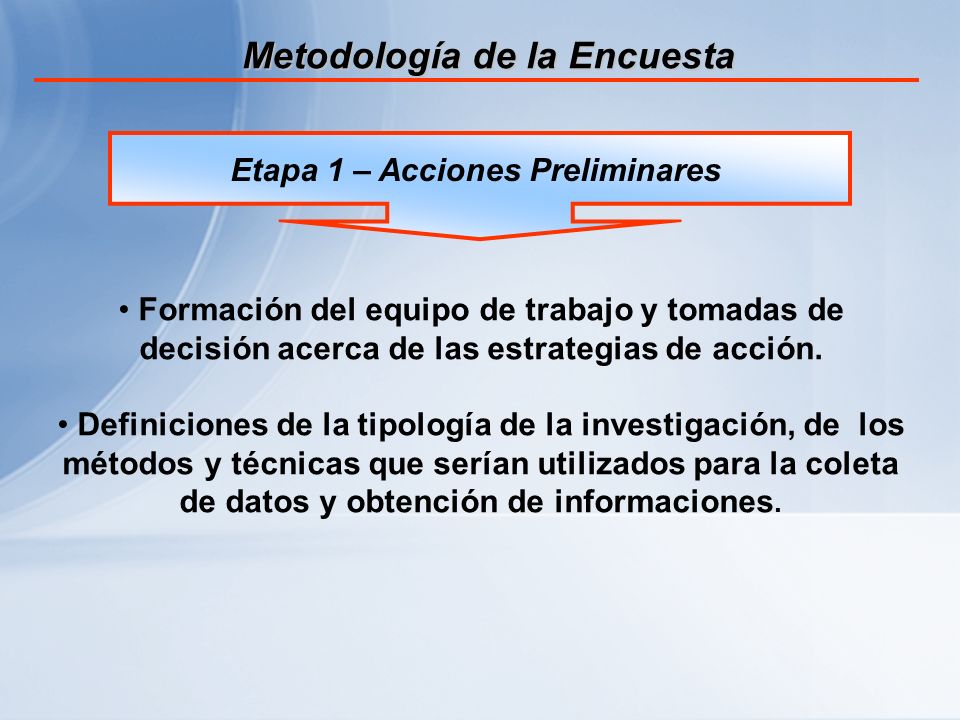 Metodología de la Encuesta

Etapa 1 – Acciones Preliminares

• Formación del equipo de trabajo y tomadas de decisión acerca de las estrategias de acción.

• Definiciones de la tipología de la investigación, de los métodos y técnicas que serían utilizados para la coleta de datos y obtención de informaciones.